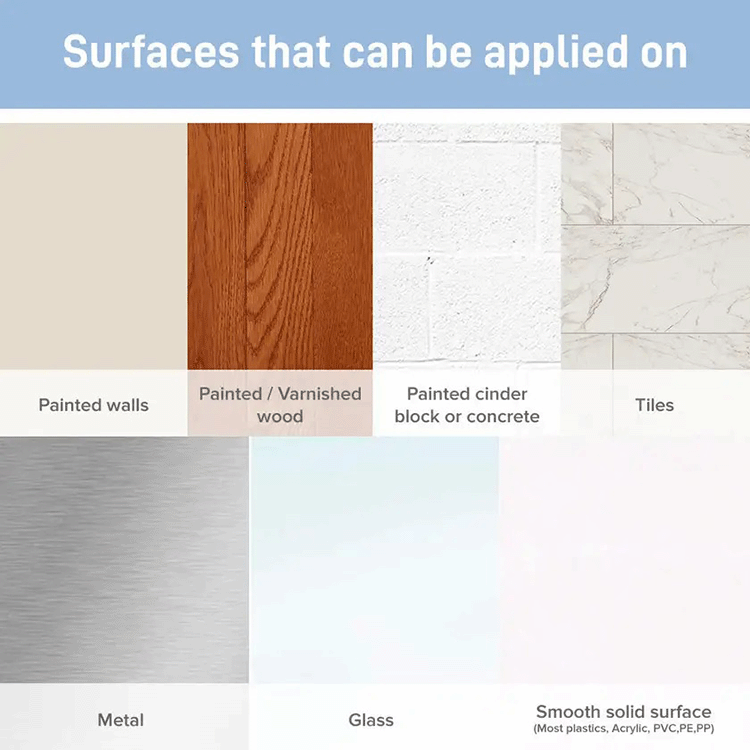 Surfaces that can be applied on

Painted walls

Painted / Varnished wood

Painted cinder block or concrete

Tiles

Metal

Glass

Smooth solid surface
(Most plastics, Acrylic, PVC,PE,PP)